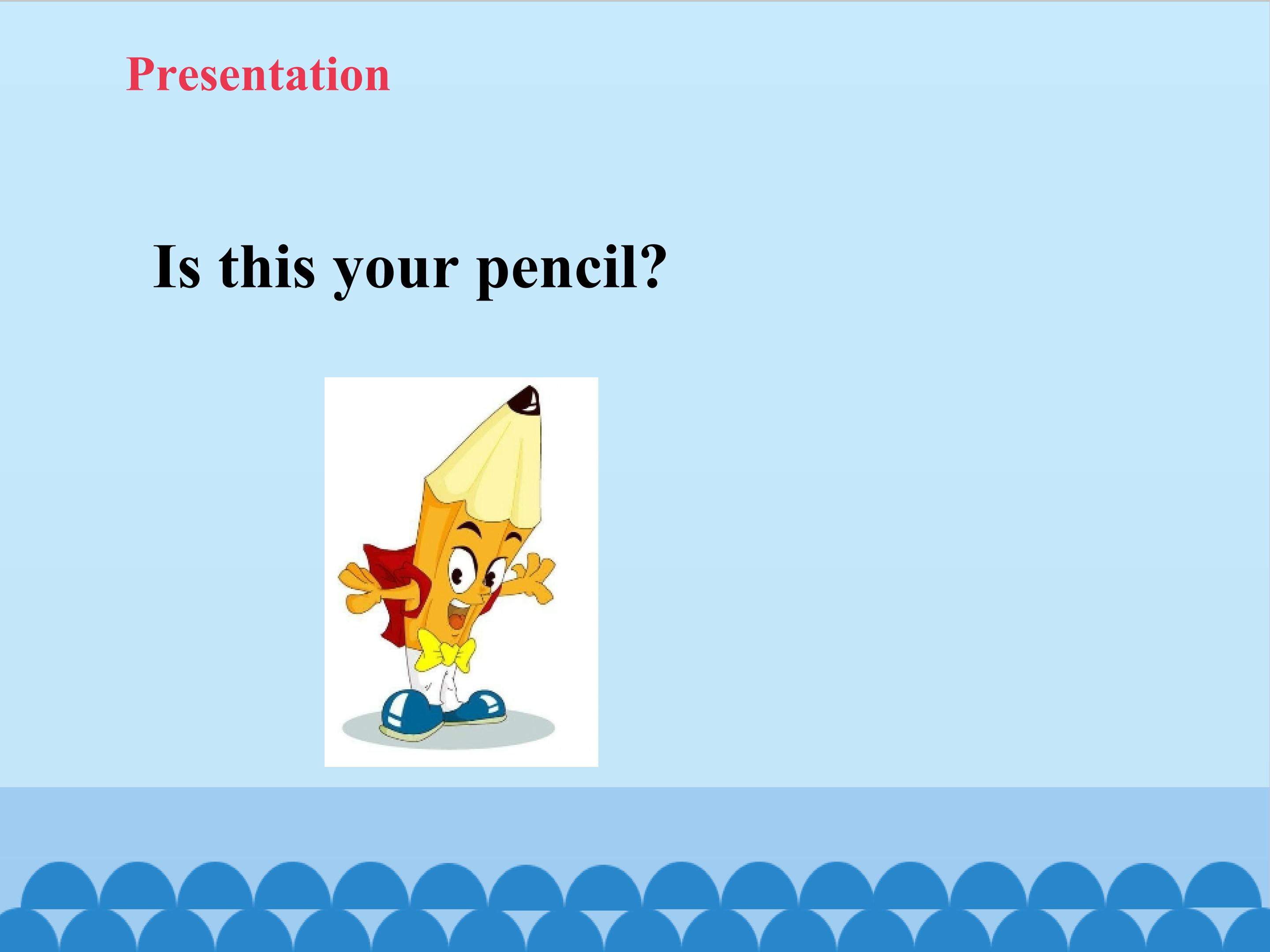 Presentation

Is this your pencil?